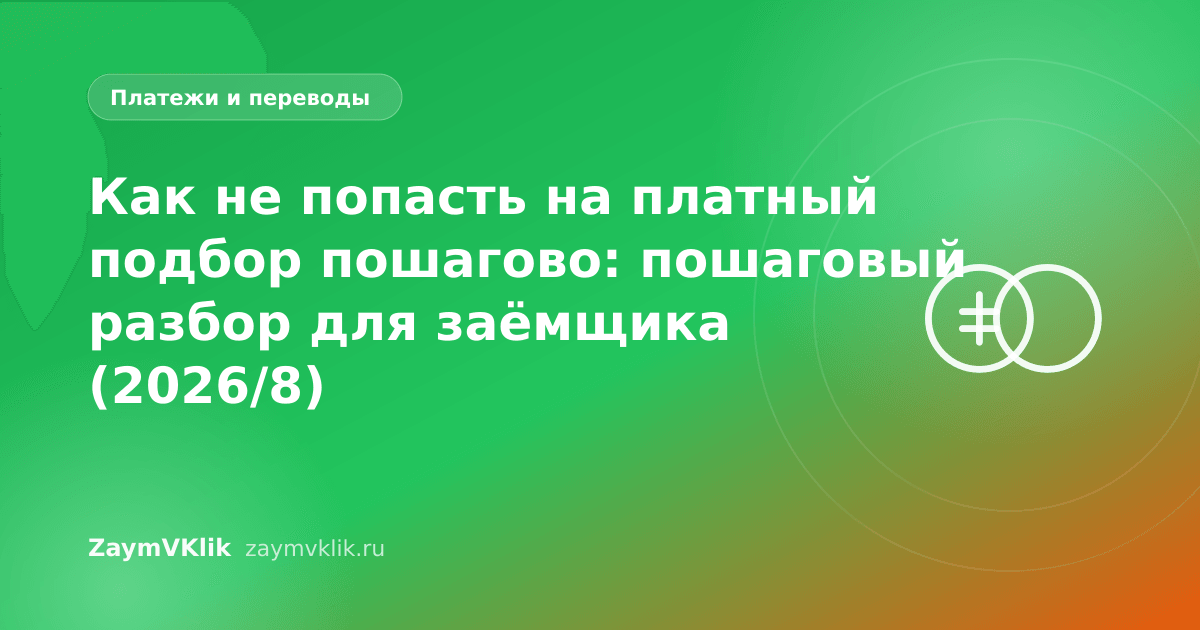 Платежи и переводы

Как не попасть на платный подбор пошагово: пошаговый разбор для заёмщика (2026/8)

ZaymVKlik zaymvklik.ru